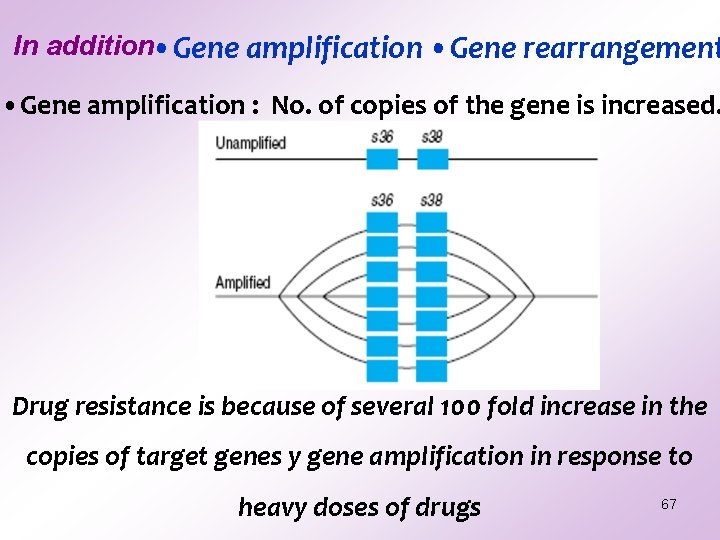 In addition • Gene amplification • Gene rearrangement

• Gene amplification : No. of copies of the gene is increased.

Unamplified

s36 s38

s36 s38

Amplified

Drug resistance is because of several 100 fold increase in the copies of target genes y gene amplification in response to heavy doses of drugs

67